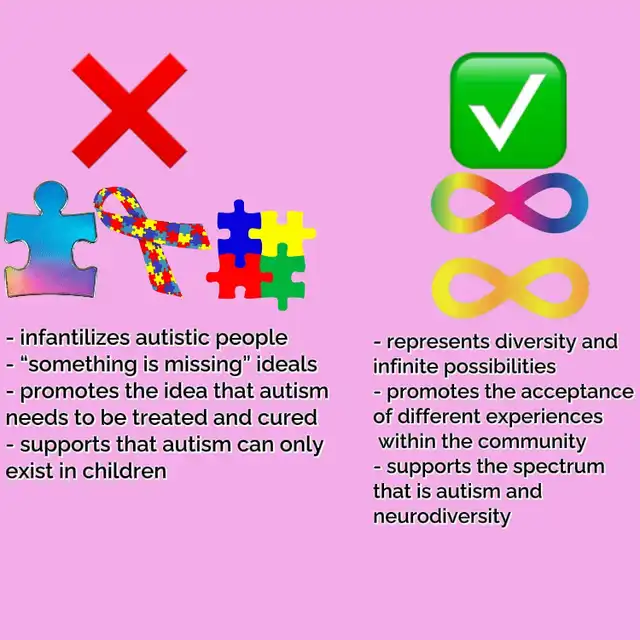 - infantilizes autistic people
- “something is missing” ideals
- promotes the idea that autism needs to be treated and cured
- supports that autism can only exist in children

- represents diversity and infinite possibilities
- promotes the acceptance of different experiences within the community
- supports the spectrum that is autism and neurodiversity